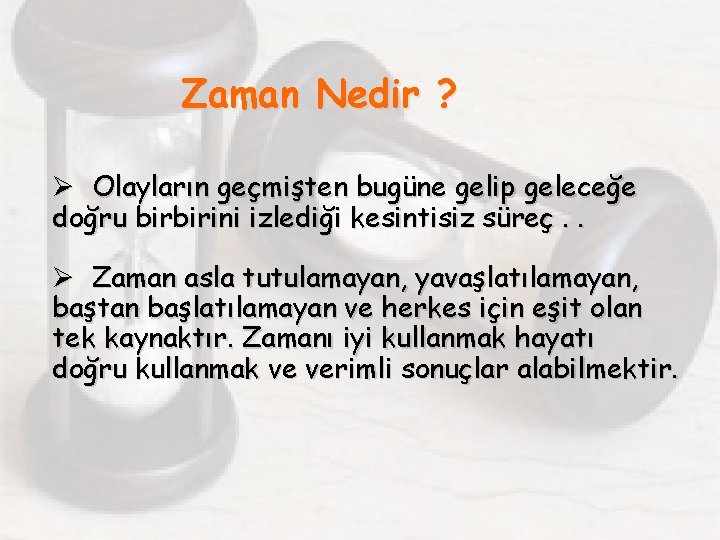 Zaman Nedir ?

➢ Olayların geçmişten bugüne gelip geleceğe doğru birbirini izlediği kesintisiz süreç . .

➢ Zaman asla tutulamayan, yavaşlatılamayan, baştan başlatılamayan ve herkes için eşit olan tek kaynaktır. Zamanı iyi kullanmak hayatı doğru kullanmak ve verimli sonuçlar alabilmektir.